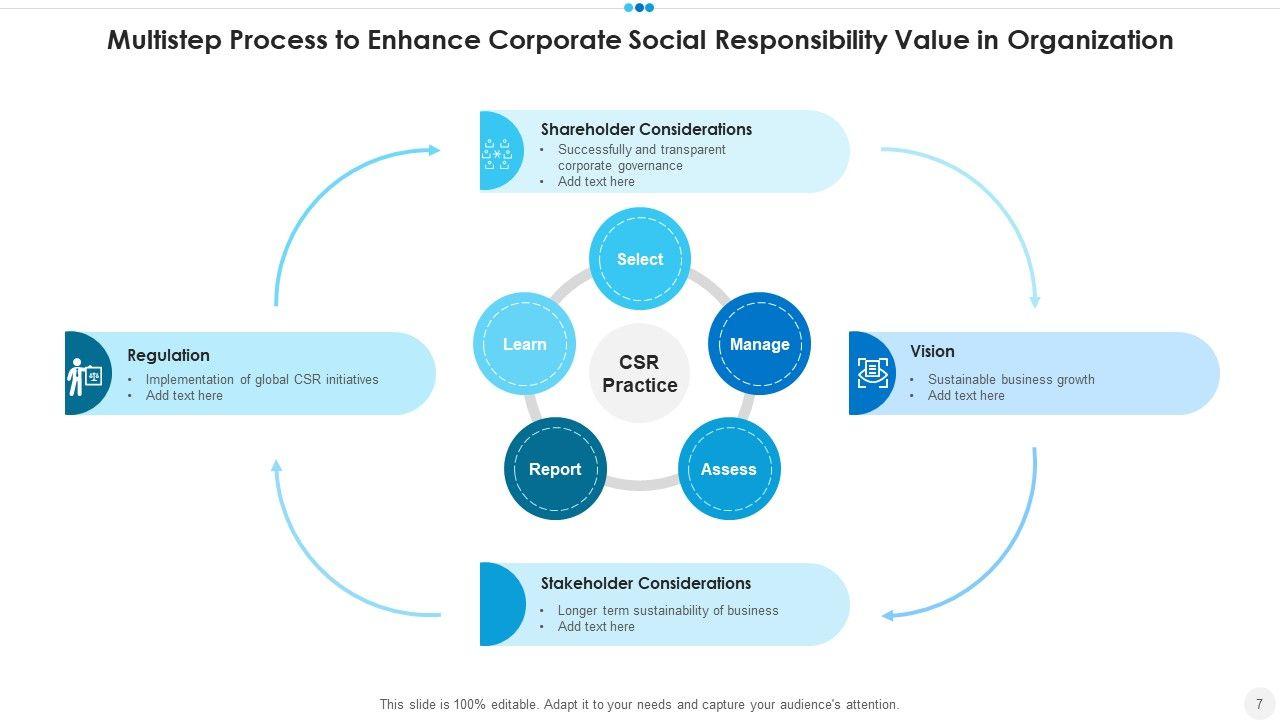 Multistep Process to Enhance Corporate Social Responsibility Value in Organization

Shareholder Considerations
• Successfully and transparent corporate governance
• Add text here

Select

Learn

Manage

CSR Practice

Report

Assess

Regulation
• Implementation of global CSR initiatives
• Add text here

Vision
• Sustainable business growth
• Add text here

Stakeholder Considerations
• Longer term sustainability of business
• Add text here

This slide is 100% editable. Adapt it to your needs and capture your audience's attention.

7